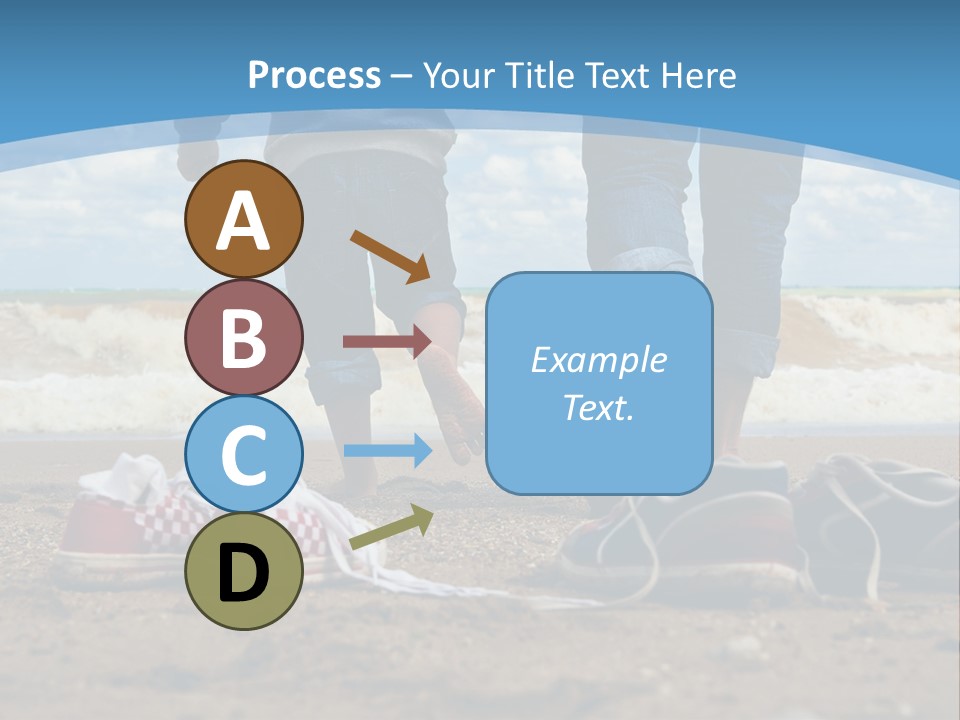 Process – Your Title Text Here

A
B
C
D

Example Text.